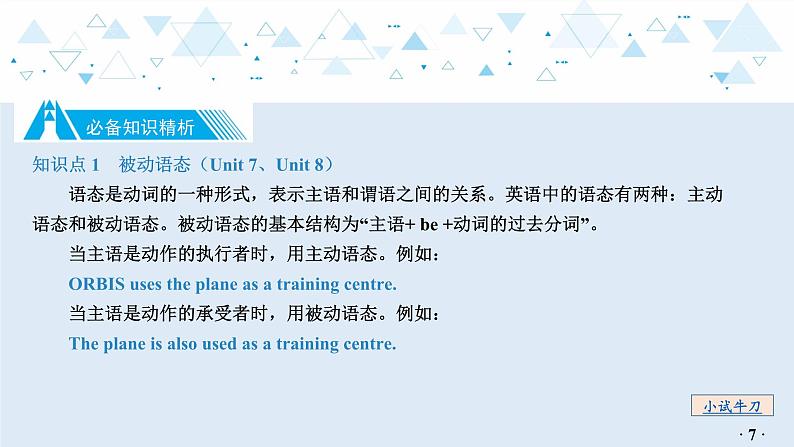 必备知识精析

知识点 1　被动语态（Unit 7、Unit 8）

语态是动词的一种形式，表示主语和谓语之间的关系。英语中的语态有两种：主动语态和被动语态。被动语态的基本结构为“主语+ be +动词的过去分词”。

当主语是动作的执行者时，用主动语态。例如：

ORBIS uses the plane as a training centre.

当主语是动作的承受者时，用被动语态。例如：

The plane is also used as a training centre.

小试牛刀

· 7 ·